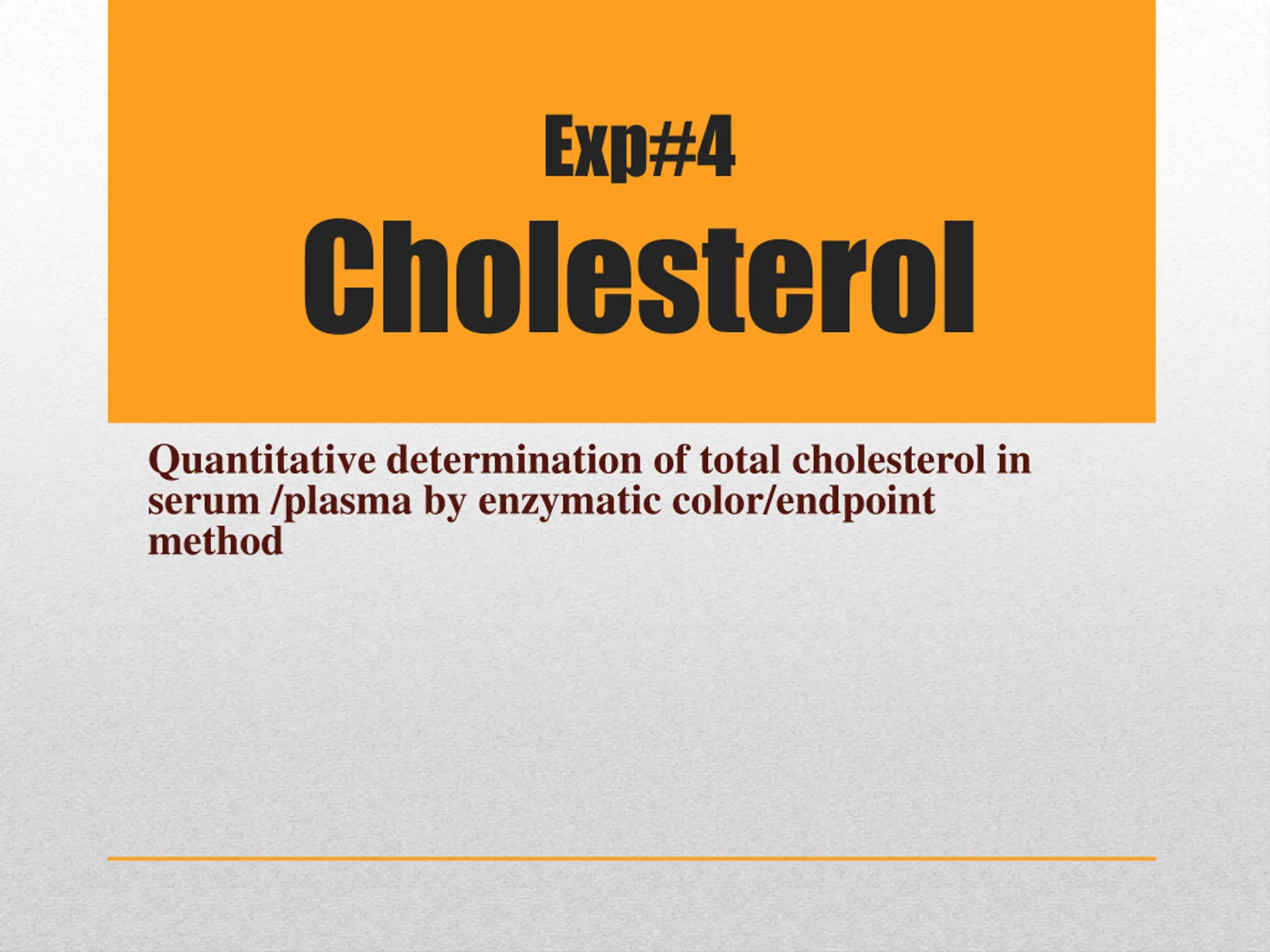 Exp#4
Cholesterol

Quantitative determination of total cholesterol in serum /plasma by enzymatic color/endpoint method